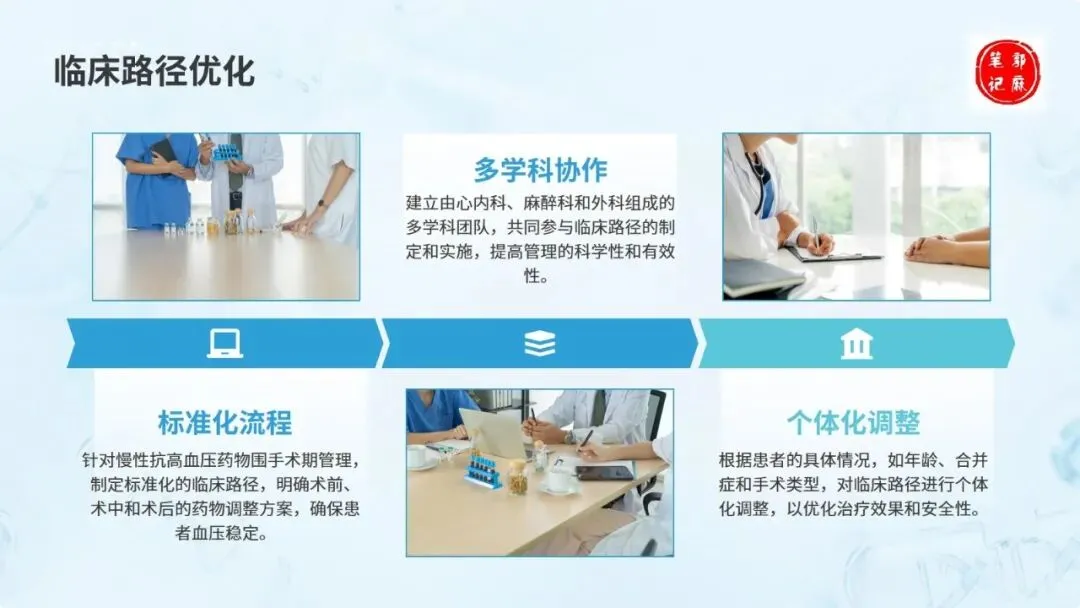 临床路径优化

郭麻笔记

多学科协作

建立由心内科、麻醉科和外科组成的多学科团队，共同参与临床路径的制定和实施，提高管理的科学性和有效性。

标准化流程

针对慢性抗高血压药物围手术期管理，制定标准化的临床路径，明确术前、术中和术后的药物调整方案，确保患者血压稳定。

个体化调整

根据患者的具体情况，如年龄、合并症和手术类型，对临床路径进行个体化调整，以优化治疗效果和安全性。